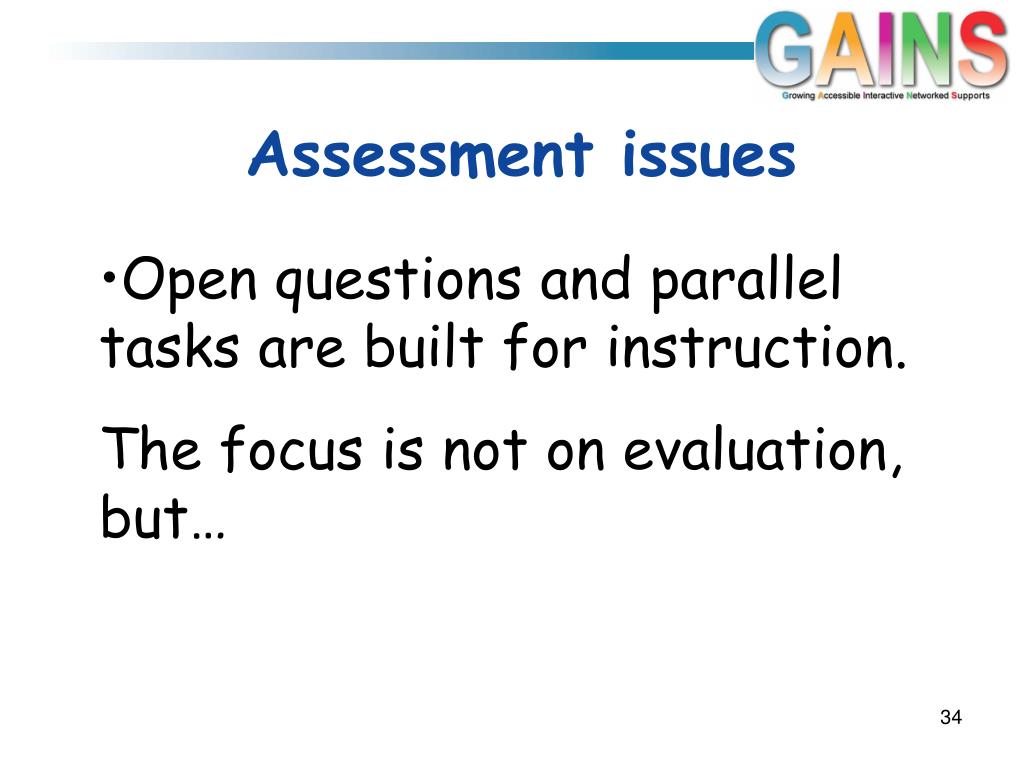 GAINS
Growing Accessible Interactive Networked Supports

Assessment issues

•Open questions and parallel tasks are built for instruction.

The focus is not on evaluation, but…

34